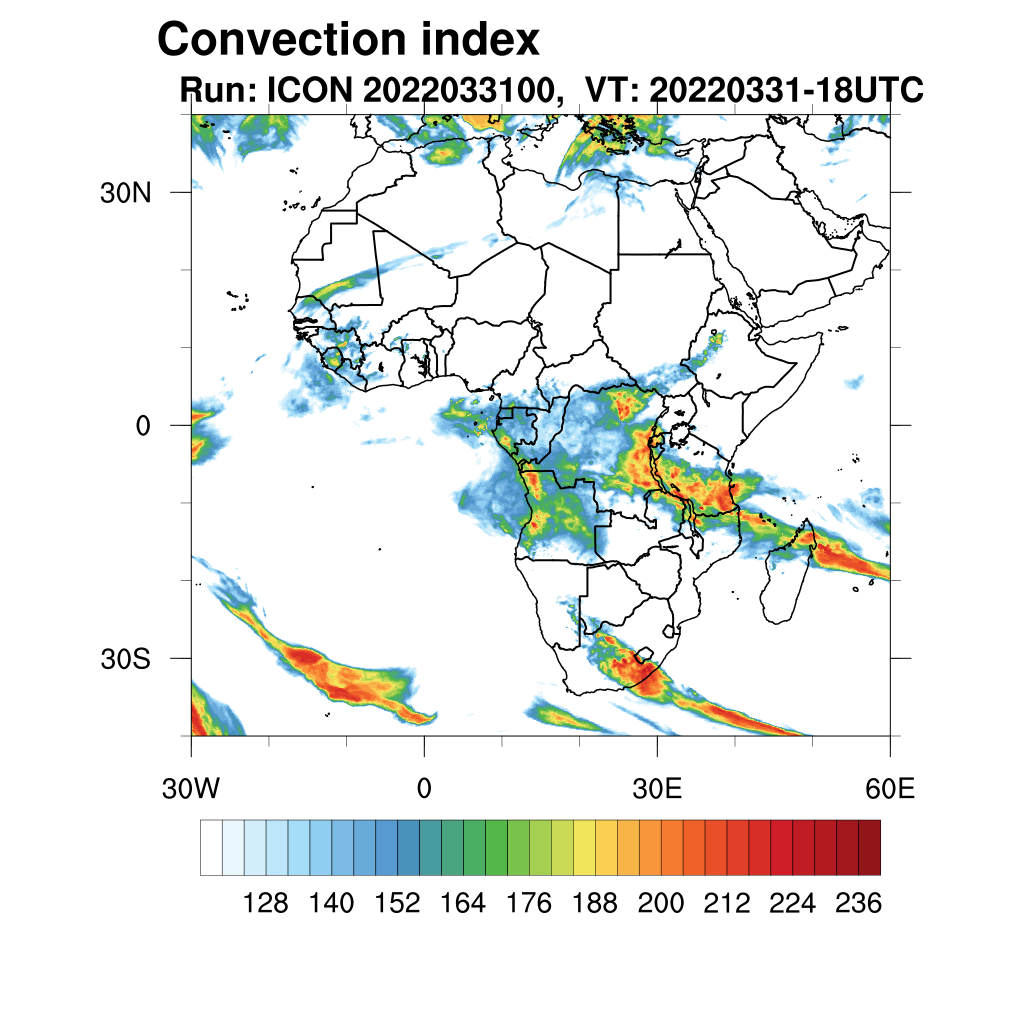 Convection index

Run: ICON 2022033100, VT: 20220331-18UTC

30N

0

30S

30W

0

30E

60E

128 140 152 164 176 188 200 212 224 236